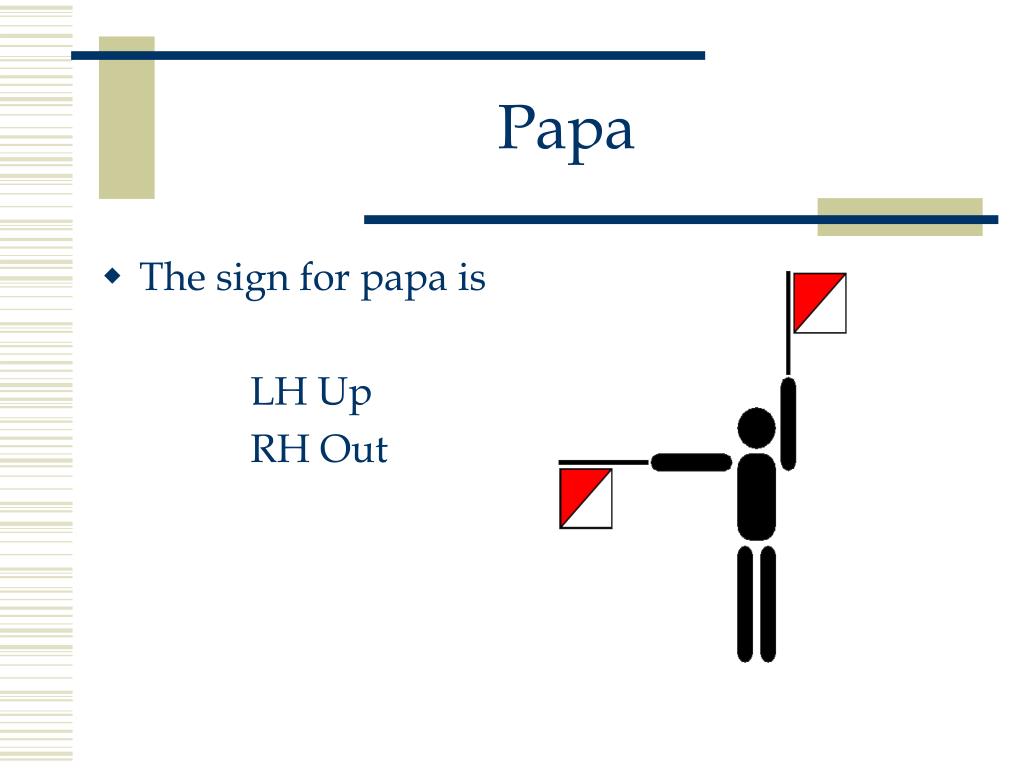 Papa

◆ The sign for papa is

LH Up
RH Out